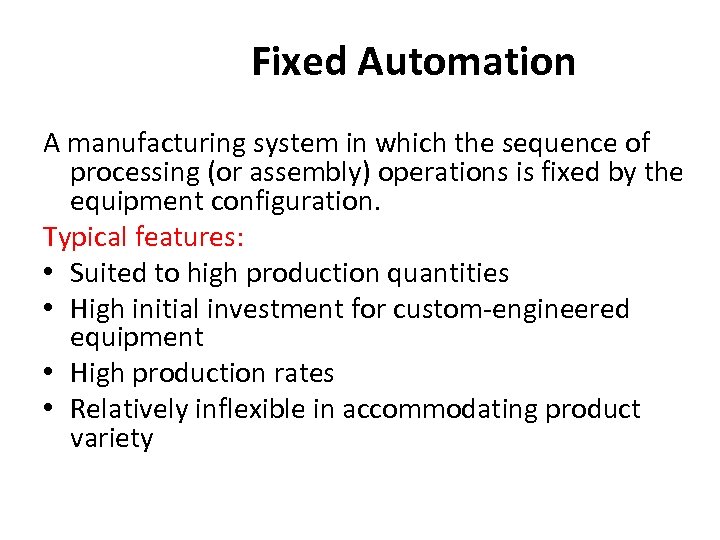 Fixed Automation

A manufacturing system in which the sequence of processing (or assembly) operations is fixed by the equipment configuration.

Typical features:

• Suited to high production quantities
• High initial investment for custom-engineered equipment
• High production rates
• Relatively inflexible in accommodating product variety